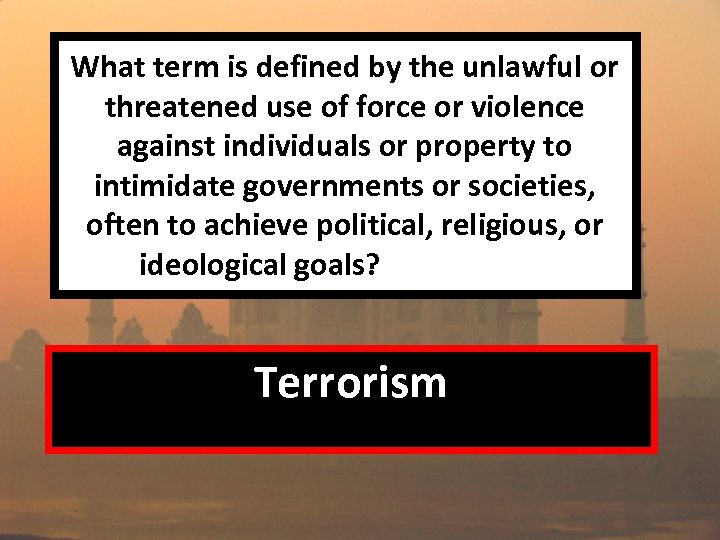 What term is defined by the unlawful or threatened use of force or violence against individuals or property to intimidate governments or societies, often to achieve political, religious, or ideological goals?

Terrorism